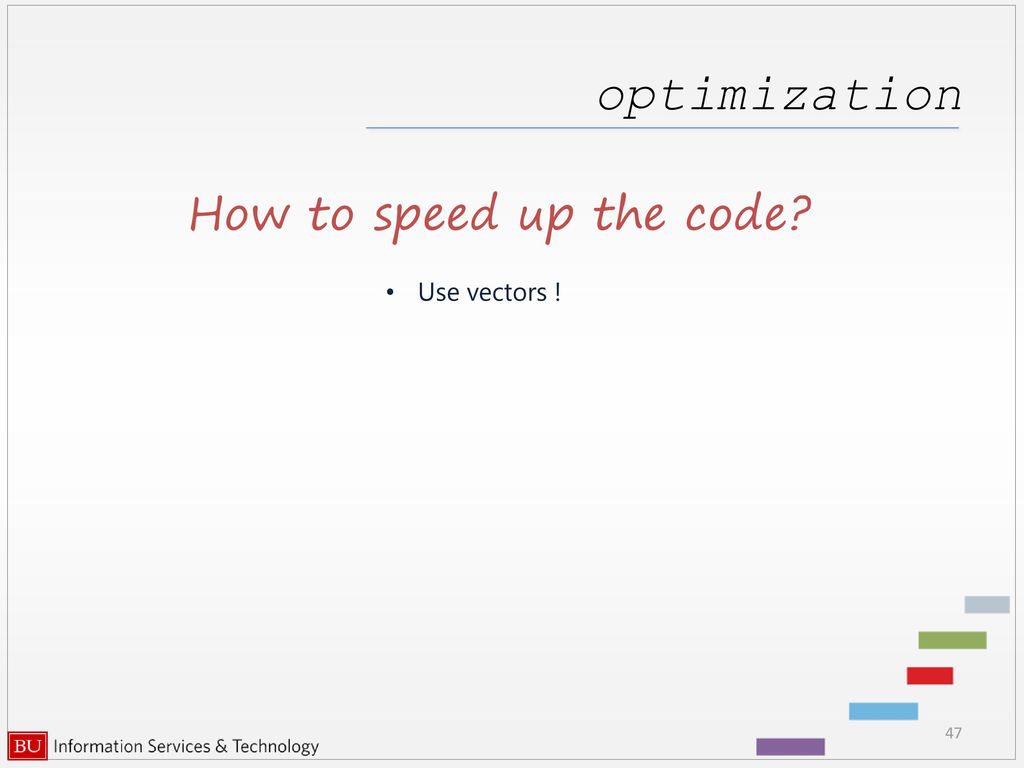 optimization

How to speed up the code?

• Use vectors !

47

BU Information Services & Technology